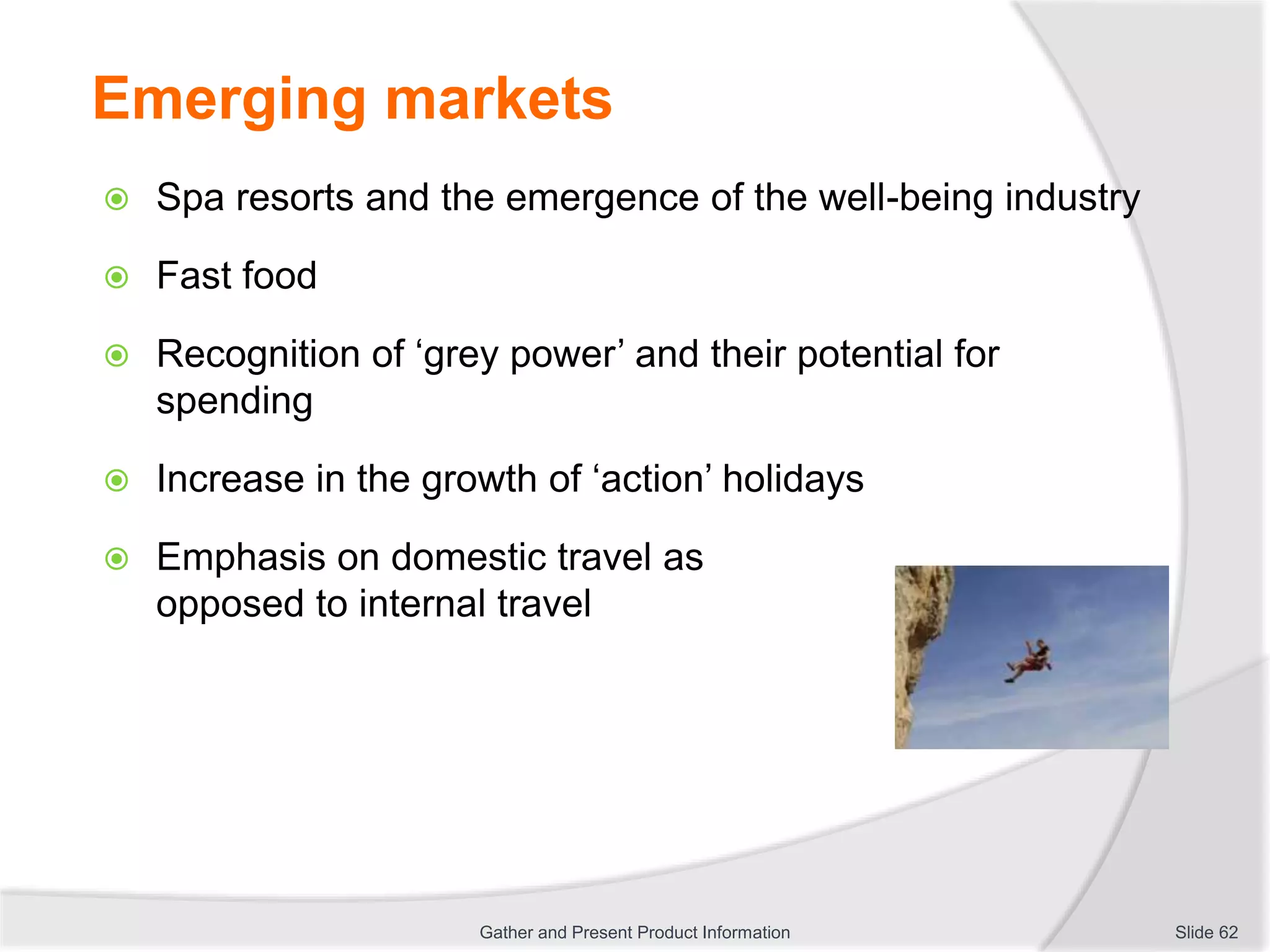 Emerging markets

Spa resorts and the emergence of the well-being industry

Fast food

Recognition of ‘grey power’ and their potential for spending

Increase in the growth of ‘action’ holidays

Emphasis on domestic travel as opposed to internal travel

Gather and Present Product Information

Slide 62